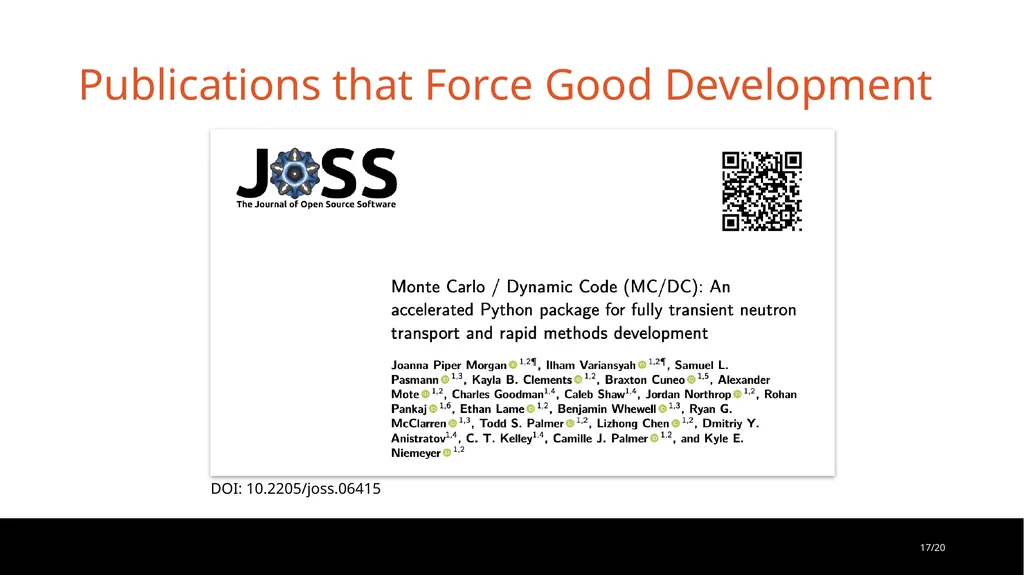 Publications that Force Good Development

JOSS
The Journal of Open Source Software

Monte Carlo / Dynamic Code (MC/DC): An accelerated Python package for fully transient neutron transport and rapid methods development

Joanna Piper Morgan $^{1,2¶}$, Ilham Variansyah $^{1,2¶}$, Samuel L. Pasmann $^{1,3}$, Kayla B. Clements $^{1,2}$, Braxton Cuneo $^{1,5}$, Alexander Mote $^{1,2}$, Charles Goodman$^{1,4}$, Caleb Shaw$^{1,4}$, Jordan Northrop $^{1,2}$, Rohan Pankaj $^{1,6}$, Ethan Lame $^{1,2}$, Benjamin Whewell $^{1,3}$, Ryan G. McClarren $^{1,3}$, Todd S. Palmer $^{1,2}$, Lizhong Chen $^{1,2}$, Dmitriy Y. Anistratov$^{1,4}$, C. T. Kelley$^{1,4}$, Camille J. Palmer $^{1,2}$, and Kyle E. Niemeyer $^{1,2}$

DOI: 10.2205/joss.06415

17/20